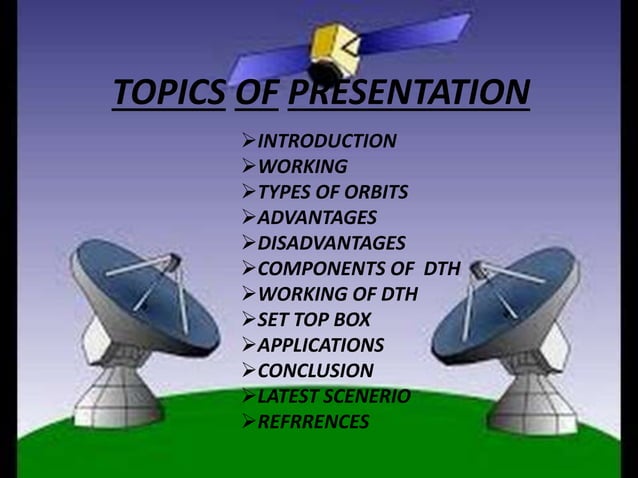 TOPICS OF PRESENTATION

➢INTRODUCTION
➢WORKING
➢TYPES OF ORBITS
➢ADVANTAGES
➢DISADVANTAGES
➢COMPONENTS OF DTH
➢WORKING OF DTH
➢SET TOP BOX
➢APPLICATIONS
➢CONCLUSION
➢LATEST SCENERIO
➢REFRRENCES